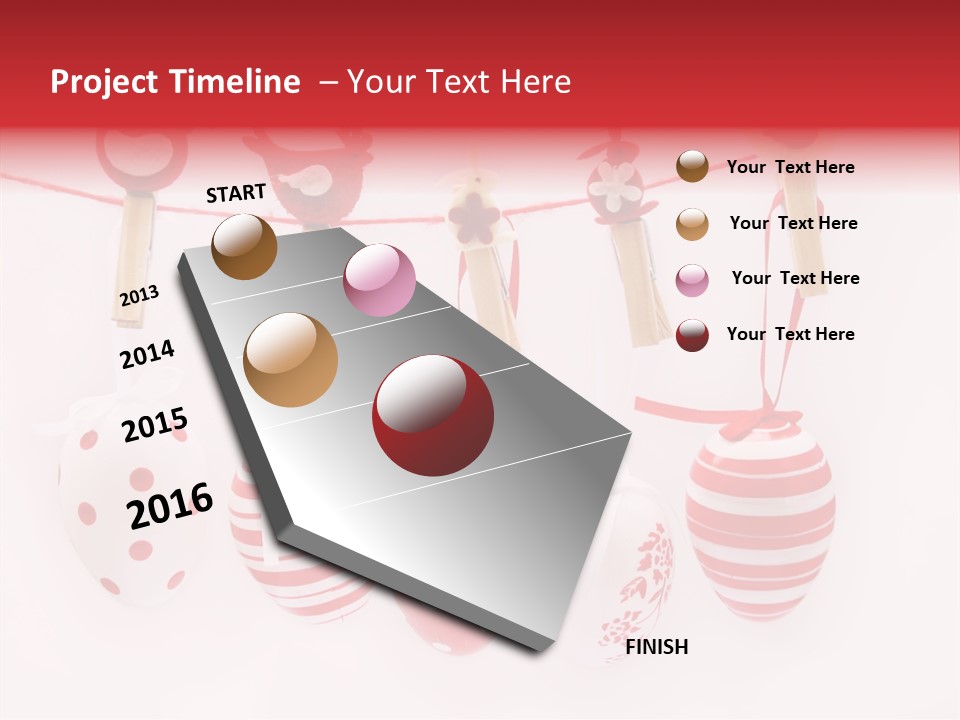 Project Timeline – Your Text Here

START

2013

2014

2015

2016

FINISH

Your Text Here

Your Text Here

Your Text Here

Your Text Here